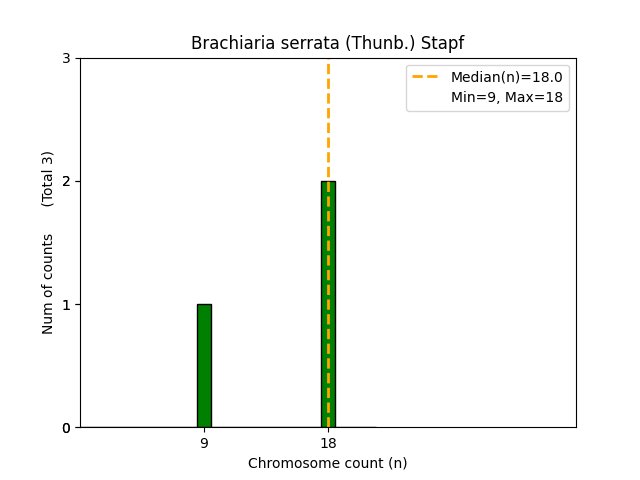 Brachiaria serrata (Thunb.) Stapf

Median(n)=18.0
Min=9, Max=18

Num of counts (Total 3)

3
2
1
0

9
18

Chromosome count (n)